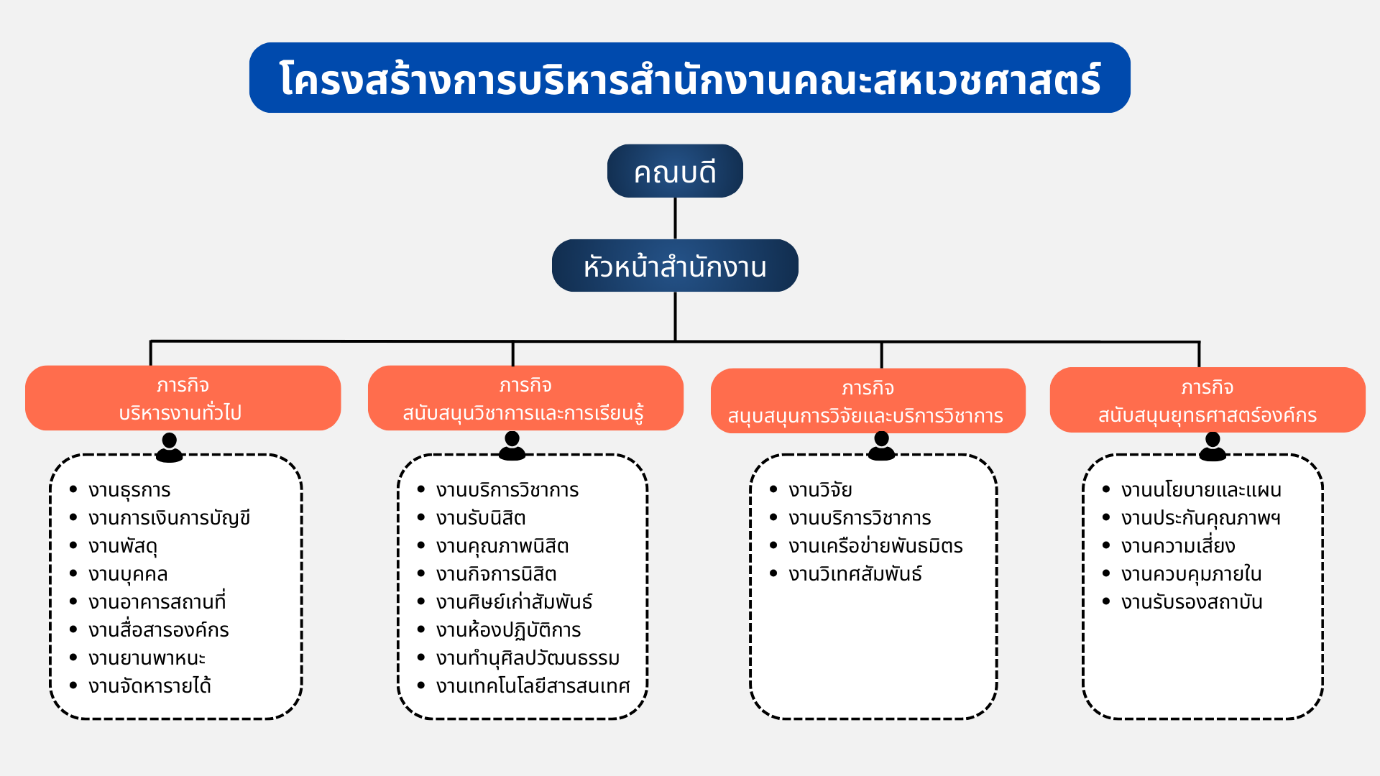 โครงสร้างการบริหารสำนักงานคณะสหเวชศาสตร์

คณบดี

หัวหน้าสำนักงาน

ภารกิจ
บริหารงานทั่วไป

- งานธุรการ
- งานการเงินการบัญชี
- งานพัสดุ
- งานบุคคล
- งานอาคารสถานที่
- งานสื่อสารองค์กร
- งานยานพาหนะ
- งานจัดหารายได้

ภารกิจ
สนับสนุนวิชาการและการเรียนรู้

- งานบริการวิชาการ
- งานรับนิสิต
- งานคุณภาพนิสิต
- งานกิจการนิสิต
- งานศิษย์เก่าสัมพันธ์
- งานห้องปฏิบัติการ
- งานทำนุศิลปวัฒนธรรม
- งานเทคโนโลยีสารสนเทศ

ภารกิจ
สนุบสนุนการวิจัยและบริการวิชาการ

- งานวิจัย
- งานบริการวิชาการ
- งานเครือข่ายพันธมิตร
- งานวิเทศสัมพันธ์

ภารกิจ
สนับสนุนยุทธศาสตร์องค์กร

- งานนโยบายและแผน
- งานประกันคุณภาพฯ
- งานความเสี่ยง
- งานควบคุมภายใน
- งานรับรองสถาบัน